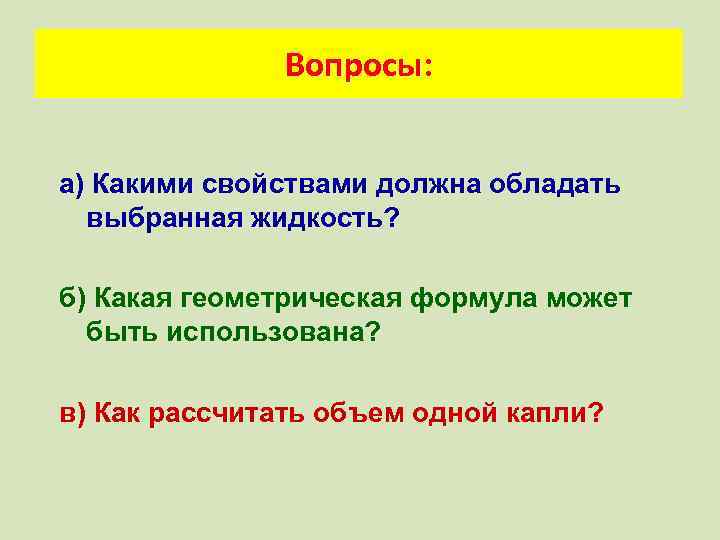 Вопросы:

а) Какими свойствами должна обладать выбранная жидкость?

б) Какая геометрическая формула может быть использована?

в) Как рассчитать объем одной капли?